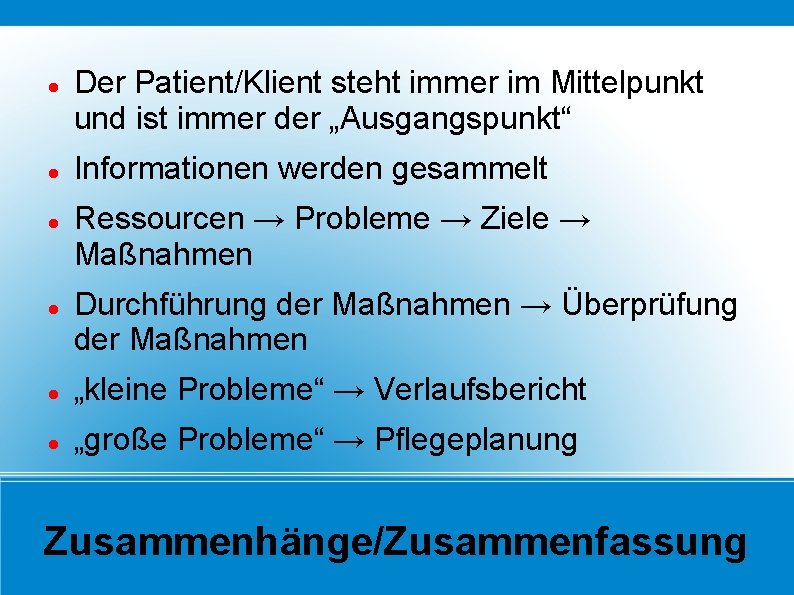 - Der Patient/Klient steht immer im Mittelpunkt und ist immer der „Ausgangspunkt“
- Informationen werden gesammelt
- Ressourcen → Probleme → Ziele → Maßnahmen
- Durchführung der Maßnahmen → Überprüfung der Maßnahmen
- „kleine Probleme“ → Verlaufsbericht
- „große Probleme“ → Pflegeplanung

Zusammenhänge/Zusammenfassung